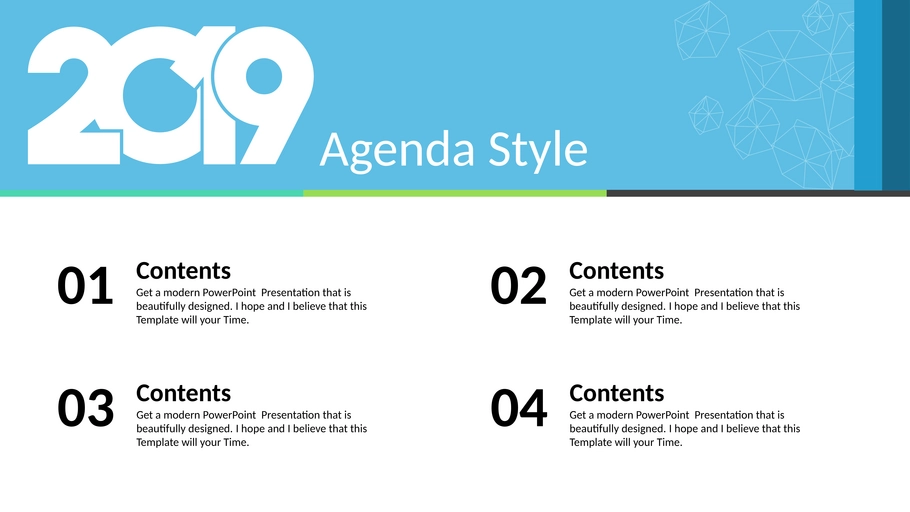 2019 Agenda Style

01
Contents
Get a modern PowerPoint Presentation that is beautifully designed. I hope and I believe that this Template will your Time.

02
Contents
Get a modern PowerPoint Presentation that is beautifully designed. I hope and I believe that this Template will your Time.

03
Contents
Get a modern PowerPoint Presentation that is beautifully designed. I hope and I believe that this Template will your Time.

04
Contents
Get a modern PowerPoint Presentation that is beautifully designed. I hope and I believe that this Template will your Time.